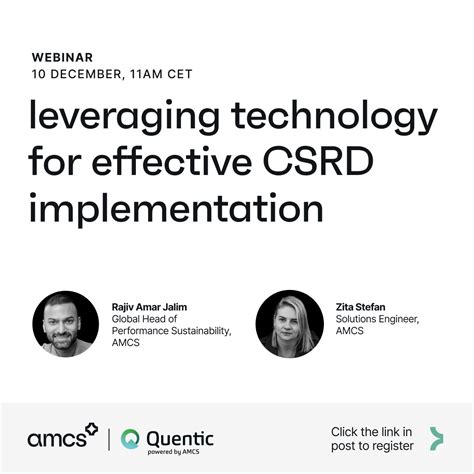 WEBINAR
10 DECEMBER, 11AM CET

leveraging technology for effective CSRD implementation

Rajiv Amar Jalim
Global Head of Performance Sustainability, AMCS

Zita Stefan
Solutions Engineer, AMCS

amcs | Quentic powered by AMCS

Click the link in post to register